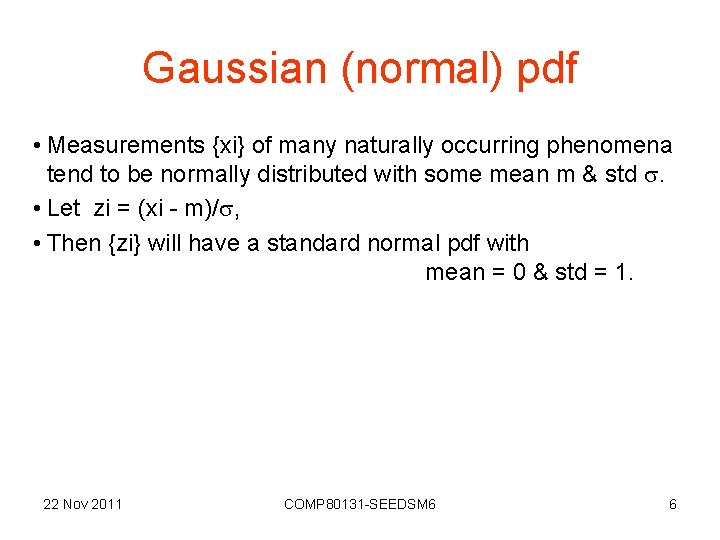 Gaussian (normal) pdf

• Measurements {xi} of many naturally occurring phenomena tend to be normally distributed with some mean m & std $\sigma$.

• Let zi = (xi - m)/$\sigma$,

• Then {zi} will have a standard normal pdf with mean = 0 & std = 1.

22 Nov 2011

COMP80131-SEEDSM6

6